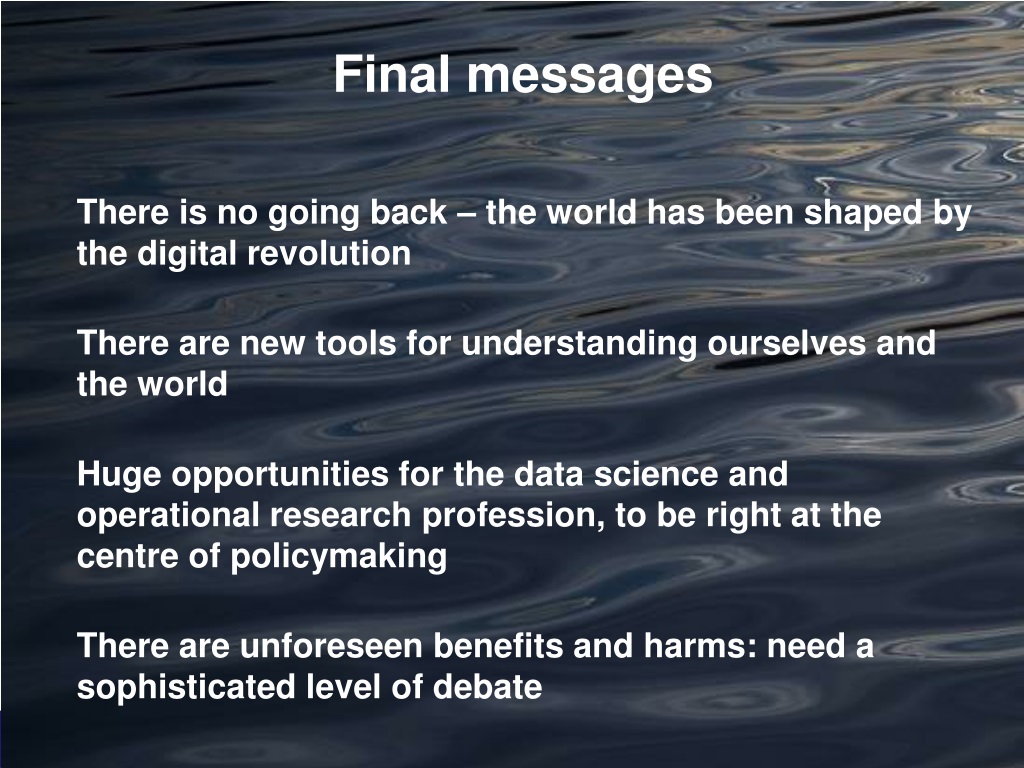 Final messages

There is no going back – the world has been shaped by the digital revolution

There are new tools for understanding ourselves and the world

Huge opportunities for the data science and operational research profession, to be right at the centre of policymaking

There are unforeseen benefits and harms: need a sophisticated level of debate